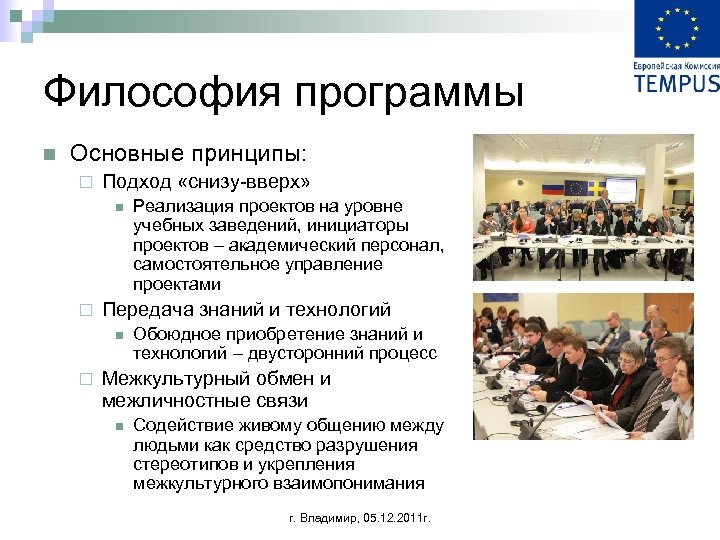 Европейская Комиссия
TEMPUS

Философия программы

Основные принципы:

Подход «снизу-вверх»

Реализация проектов на уровне учебных заведений, инициаторы проектов – академический персонал, самостоятельное управление проектами

Передача знаний и технологий

Обоюдное приобретение знаний и технологий – двусторонний процесс

Межкультурный обмен и межличностные связи

Содействие живому общению между людьми как средство разрушения стереотипов и укрепления межкультурного взаимопонимания

г. Владимир, 05.12.2011г.